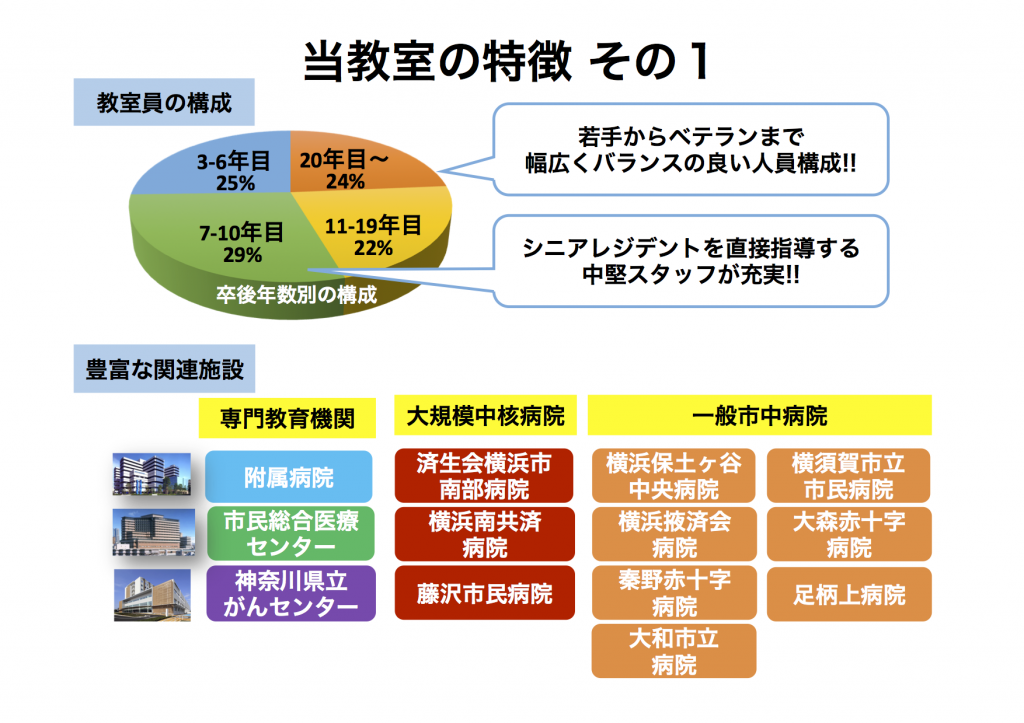 当教室の特徴 その１

教室員の構成

3-6年目
25%

20年目〜
24%

7-10年目
29%

11-19年目
22%

卒後年数別の構成

若手からベテランまで
幅広くバランスの良い人員構成!!

シニアレジデントを直接指導する
中堅スタッフが充実!!

豊富な関連施設

専門教育機関

附属病院

市民総合医療センター

神奈川県立がんセンター

大規模中核病院

済生会横浜市南部病院

横浜南共済病院

藤沢市民病院

一般市中病院

横浜保土ヶ谷中央病院

横浜掖済会病院

秦野赤十字病院

大和市立病院

横須賀市立市民病院

大森赤十字病院

足柄上病院